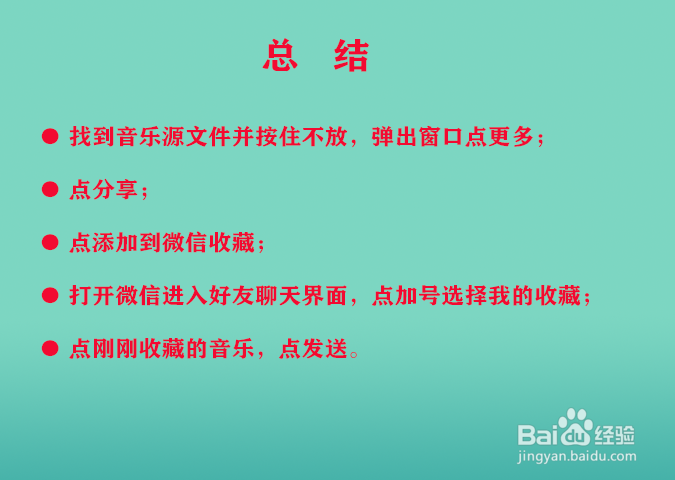 总 结

● 找到音乐源文件并按住不放，弹出窗口点更多；

● 点分享；

● 点添加到微信收藏；

● 打开微信进入好友聊天界面，点加号选择我的收藏；

● 点刚刚收藏的音乐，点发送。

Baidu经验
jingyan.baidu.com